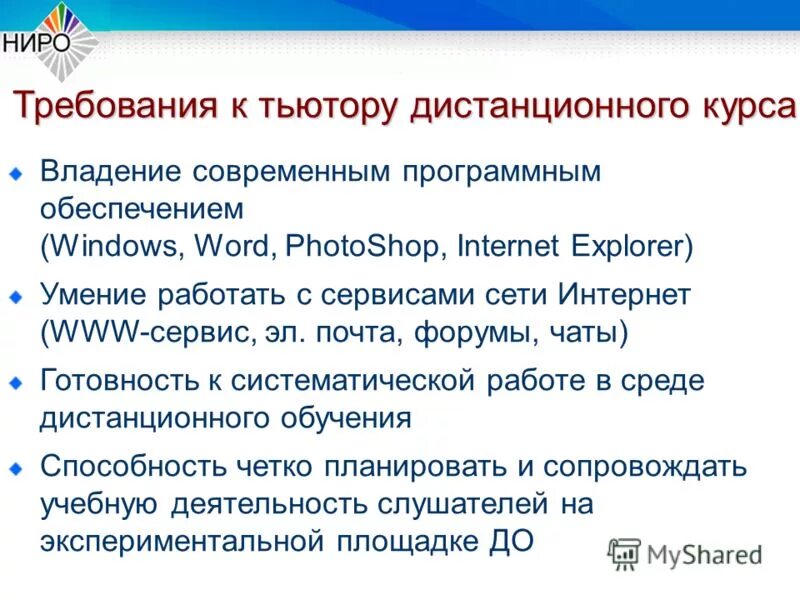 НИРО

Требования к тьютору дистанционного курса

Владение современным программным обеспечением (Windows, Word, PhotoShop, Internet Explorer)

Умение работать с сервисами сети Интернет (WWW-сервис, эл. почта, форумы, чаты)

Готовность к систематической работе в среде дистанционного обучения

Способность четко планировать и сопровождать учебную деятельность слушателей на экспериментальной площадке ДО

MyShared